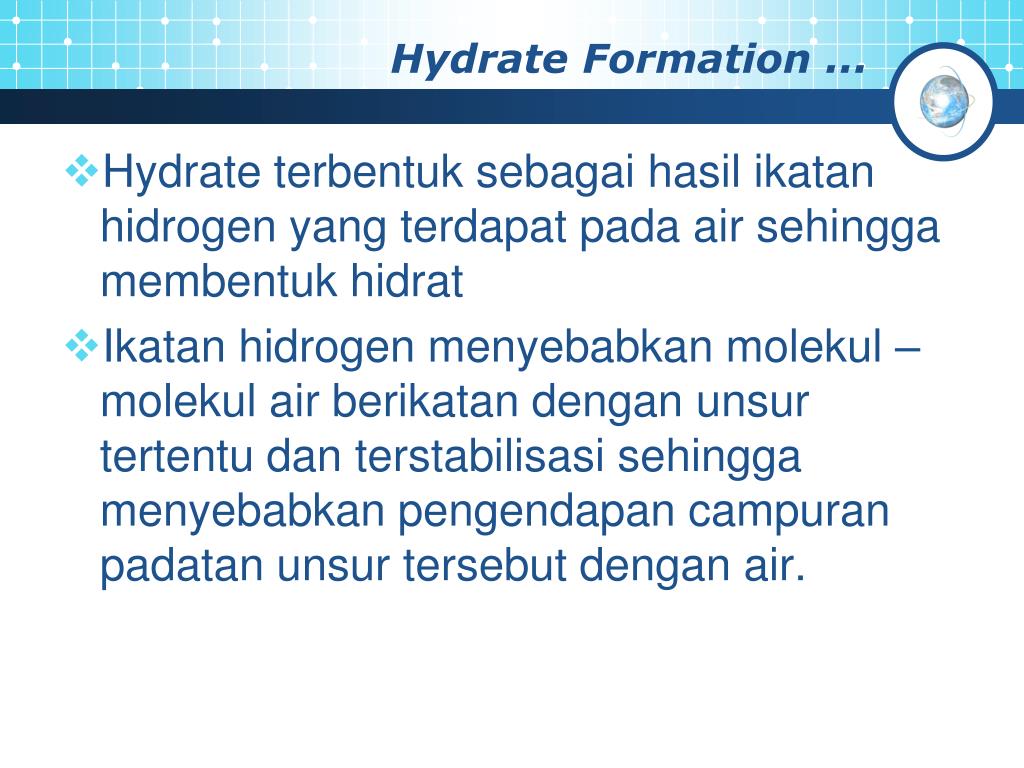 Hydrate Formation …

❖Hydrate terbentuk sebagai hasil ikatan hidrogen yang terdapat pada air sehingga membentuk hidrat

❖Ikatan hidrogen menyebabkan molekul – molekul air berikatan dengan unsur tertentu dan terstabilisasi sehingga menyebabkan pengendapan campuran padatan unsur tersebut dengan air.